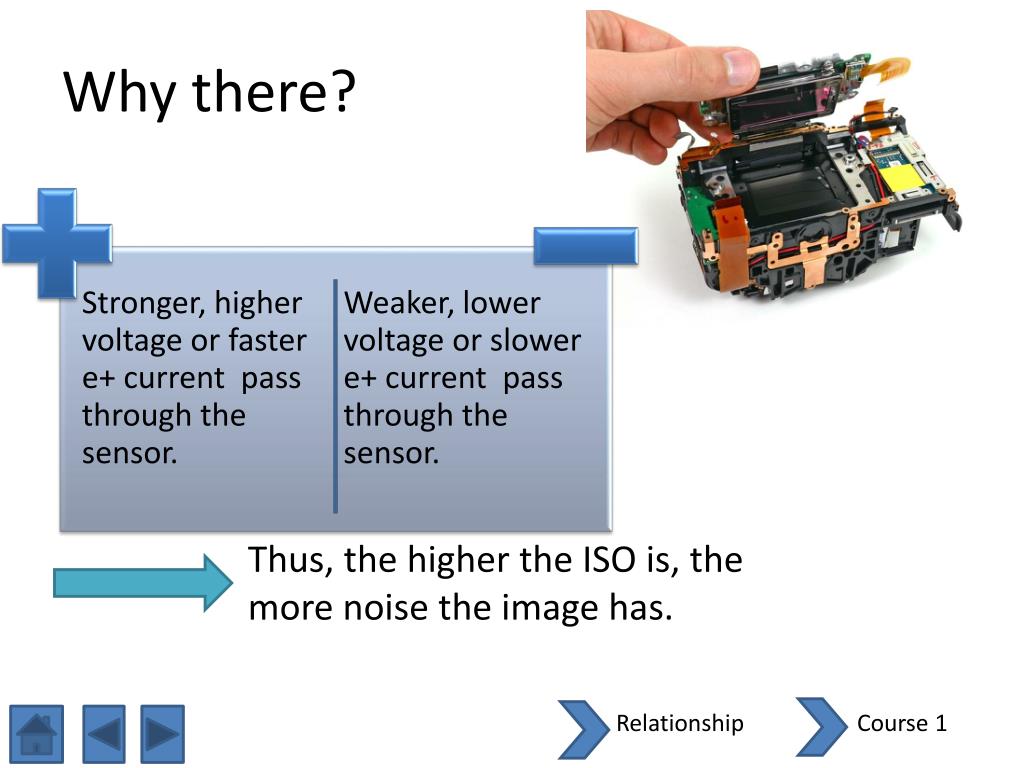 Why there?

Stronger, higher voltage or faster e+ current  pass through the sensor.

Weaker, lower voltage or slower e+ current  pass through the sensor.

Thus, the higher the ISO is, the more noise the image has.

Relationship

Course 1